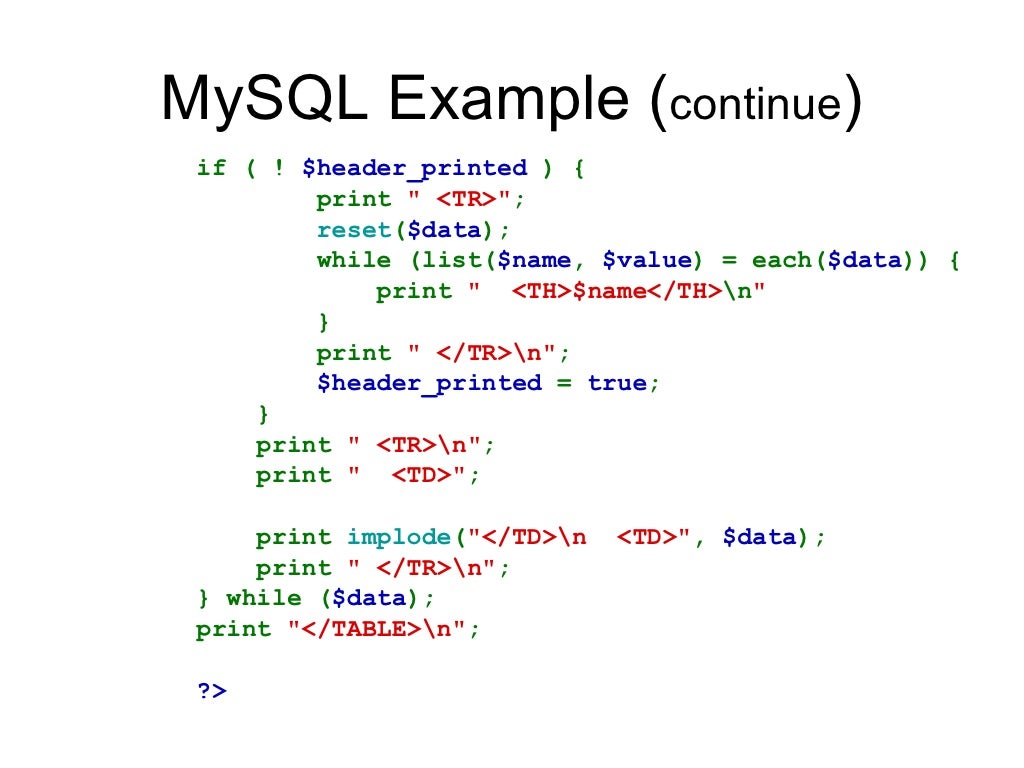 MySQL Example (continue)

if ( ! $header_printed ) {
        print " <TR>";
        reset($data);
        while (list($name, $value) = each($data)) {
            print "  <TH>$name</TH>\n"
        }
        print " </TR>\n";
        $header_printed = true;
    }
    print " <TR>\n";
    print "  <TD>";

    print implode("</TD>\n  <TD>", $data);
    print " </TR>\n";
} while ($data);
print "</TABLE>\n";

?>